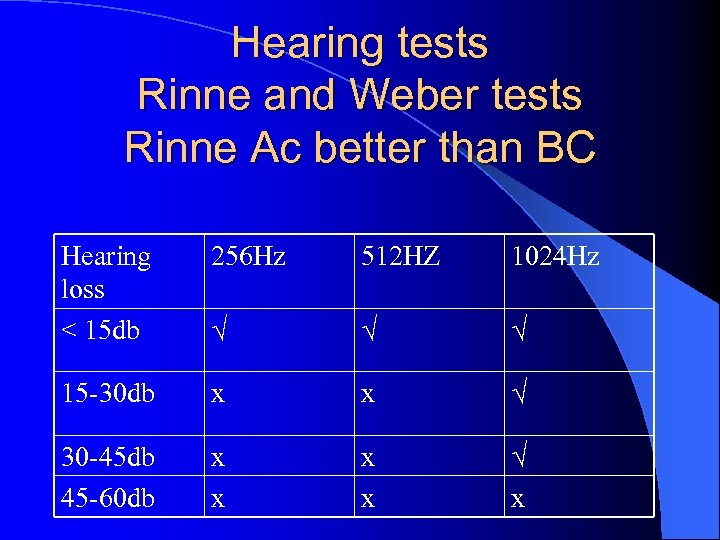 Hearing tests
Rinne and Weber tests
Rinne Ac better than BC

| Hearing loss | 256Hz | 512HZ | 1024Hz |
|---|---|---|---|
| < 15db | √ | √ | √ |
| 15-30db | x | x | √ |
| 30-45db | x | x | √ |
| 45-60db | x | x | x |